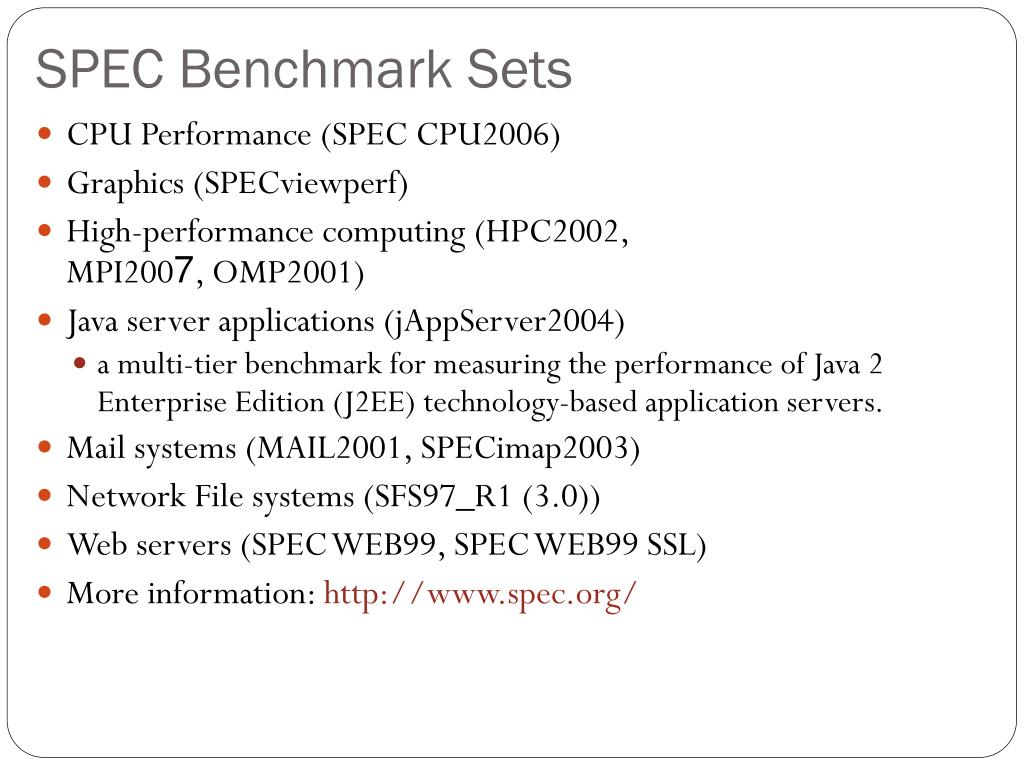 SPEC Benchmark Sets

- CPU Performance (SPEC CPU2006)
- Graphics (SPECviewperf)
- High-performance computing (HPC2002, MPI2007, OMP2001)
- Java server applications (jAppServer2004)
  - a multi-tier benchmark for measuring the performance of Java 2 Enterprise Edition (J2EE) technology-based application servers.
- Mail systems (MAIL2001, SPECimap2003)
- Network File systems (SFS97_R1 (3.0))
- Web servers (SPEC WEB99, SPEC WEB99 SSL)
- More information: http://www.spec.org/